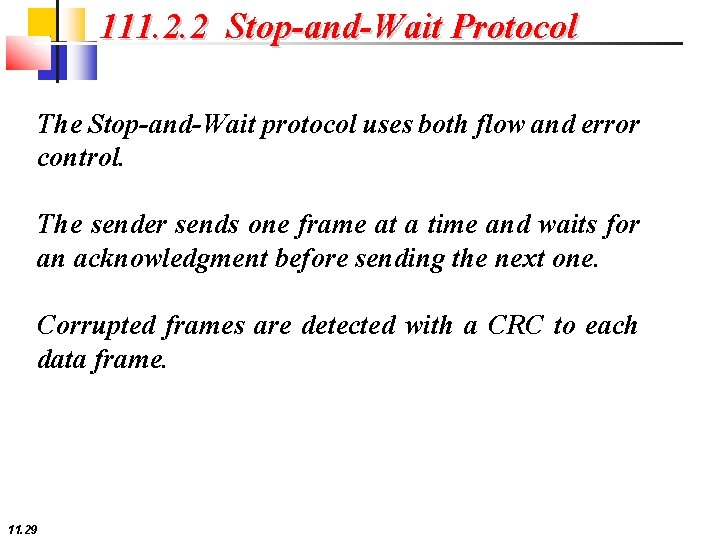 111.2.2 Stop-and-Wait Protocol

The Stop-and-Wait protocol uses both flow and error control.

The sender sends one frame at a time and waits for an acknowledgment before sending the next one.

Corrupted frames are detected with a CRC to each data frame.

11.29